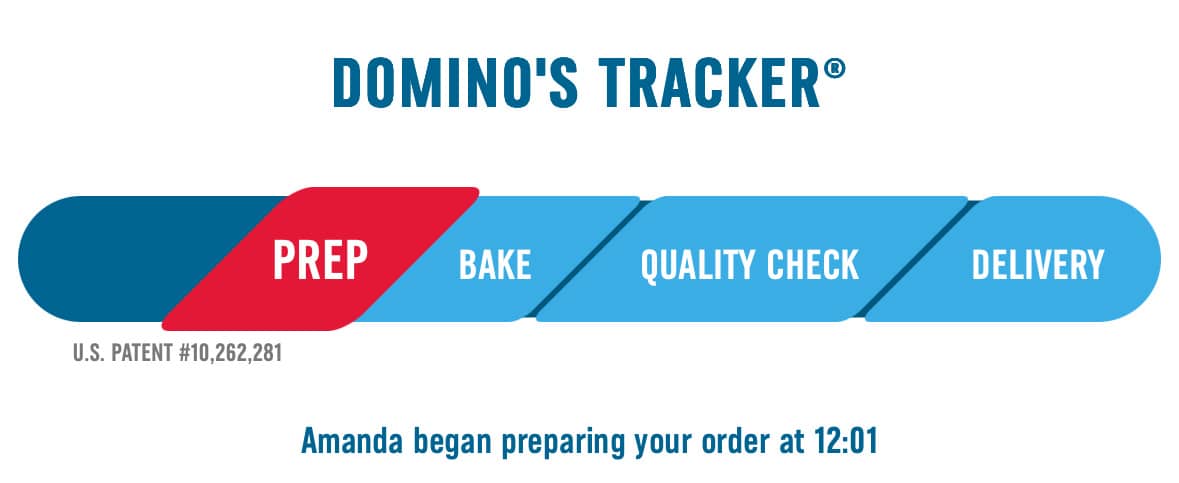 DOMINO'S TRACKER®

PREP BAKE QUALITY CHECK DELIVERY

U.S. PATENT #10,262,281

Amanda began preparing your order at 12:01